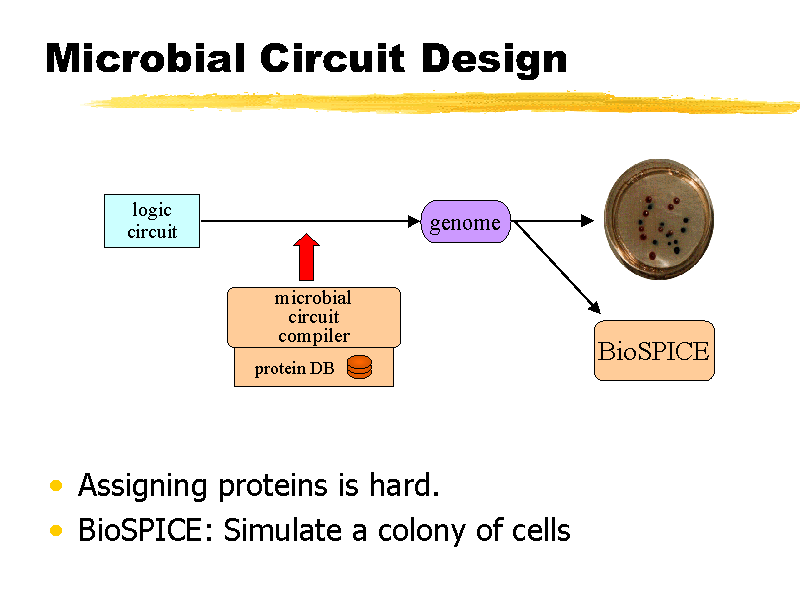 Microbial Circuit Design

logic circuit

genome

microbial circuit compiler

protein DB

BioSPICE

• Assigning proteins is hard.
• BioSPICE: Simulate a colony of cells